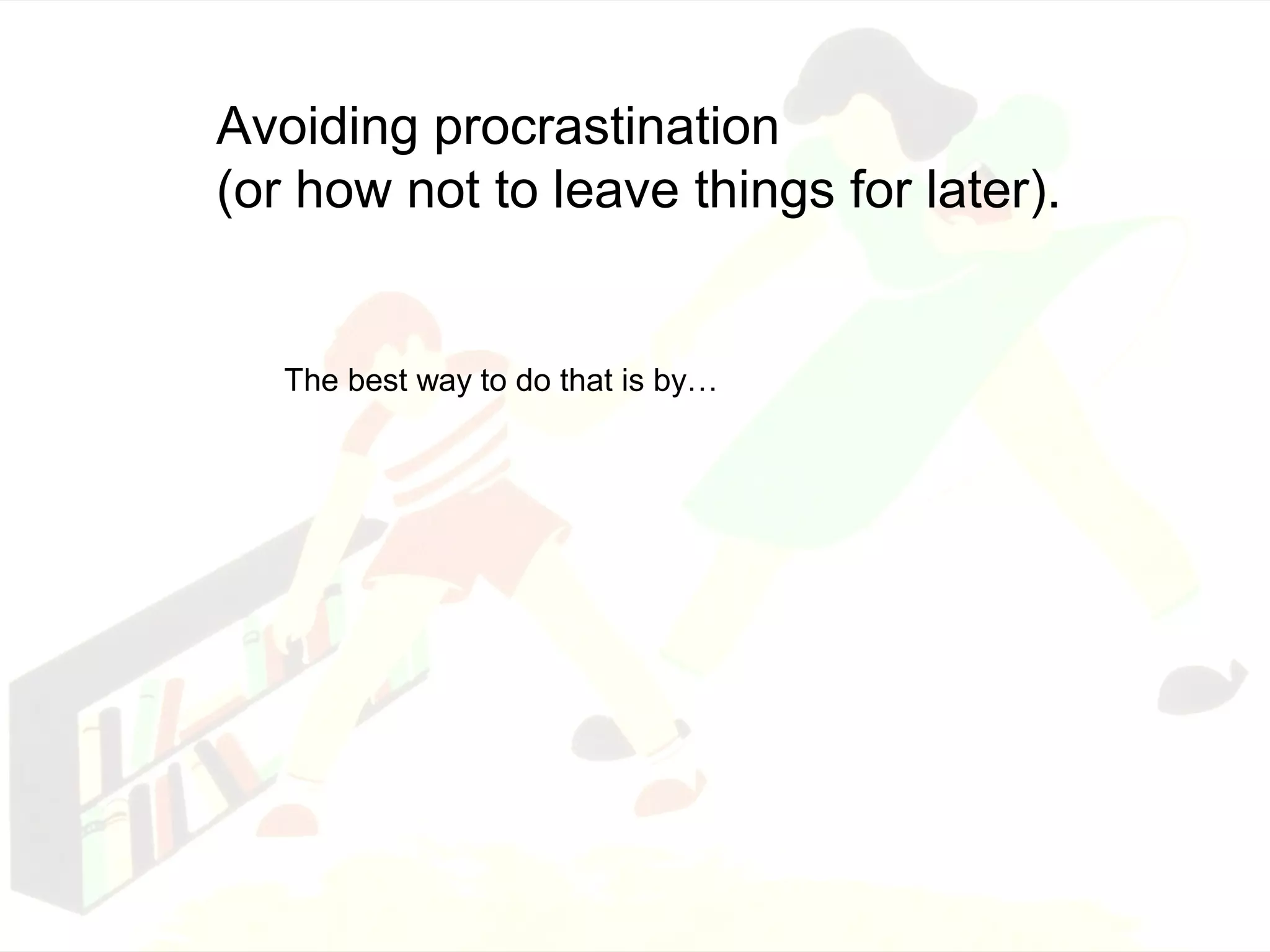 Avoiding procrastination
(or how not to leave things for later).

The best way to do that is by…